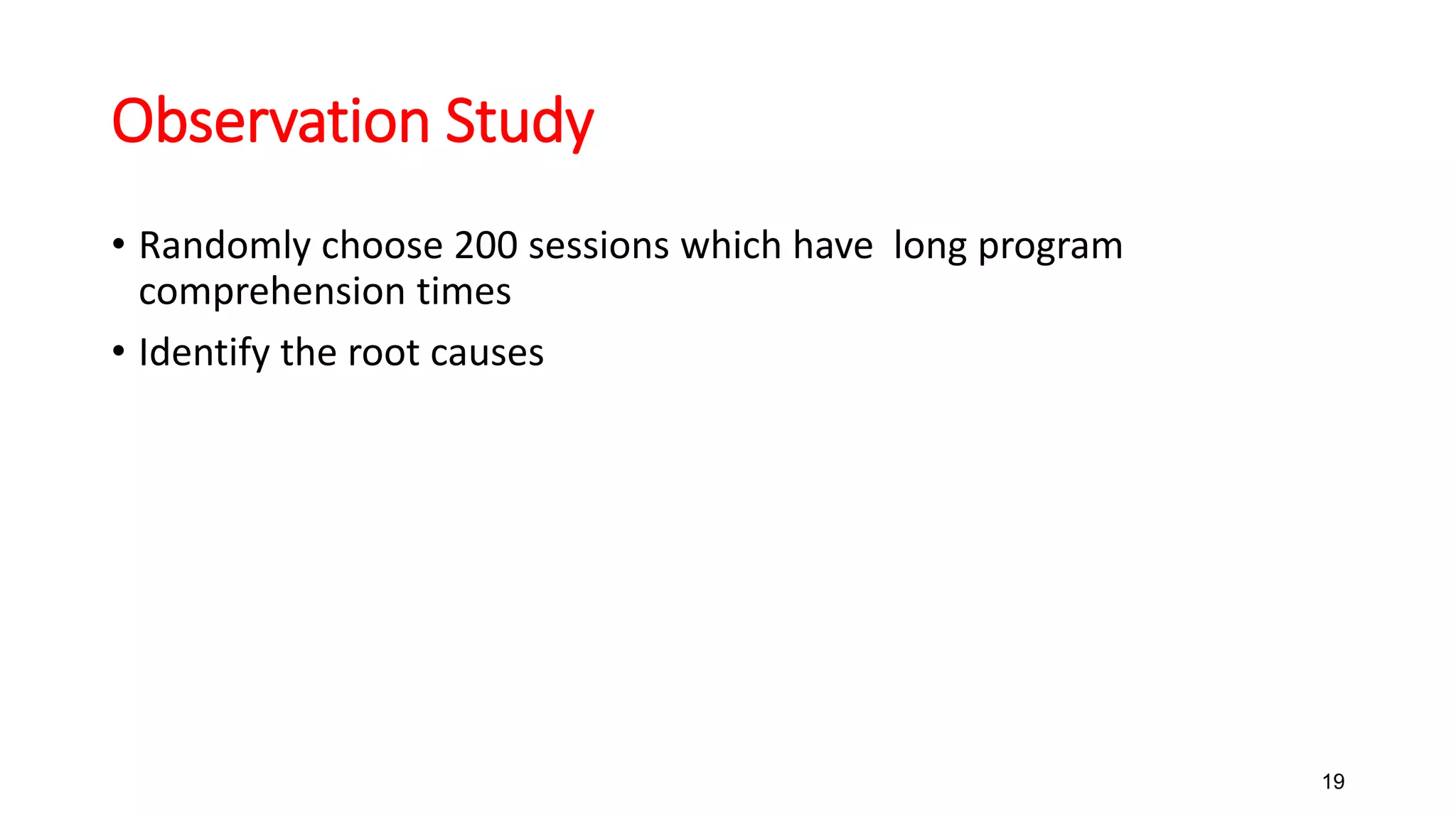 Observation Study

• Randomly choose 200 sessions which have long program comprehension times

• Identify the root causes

19